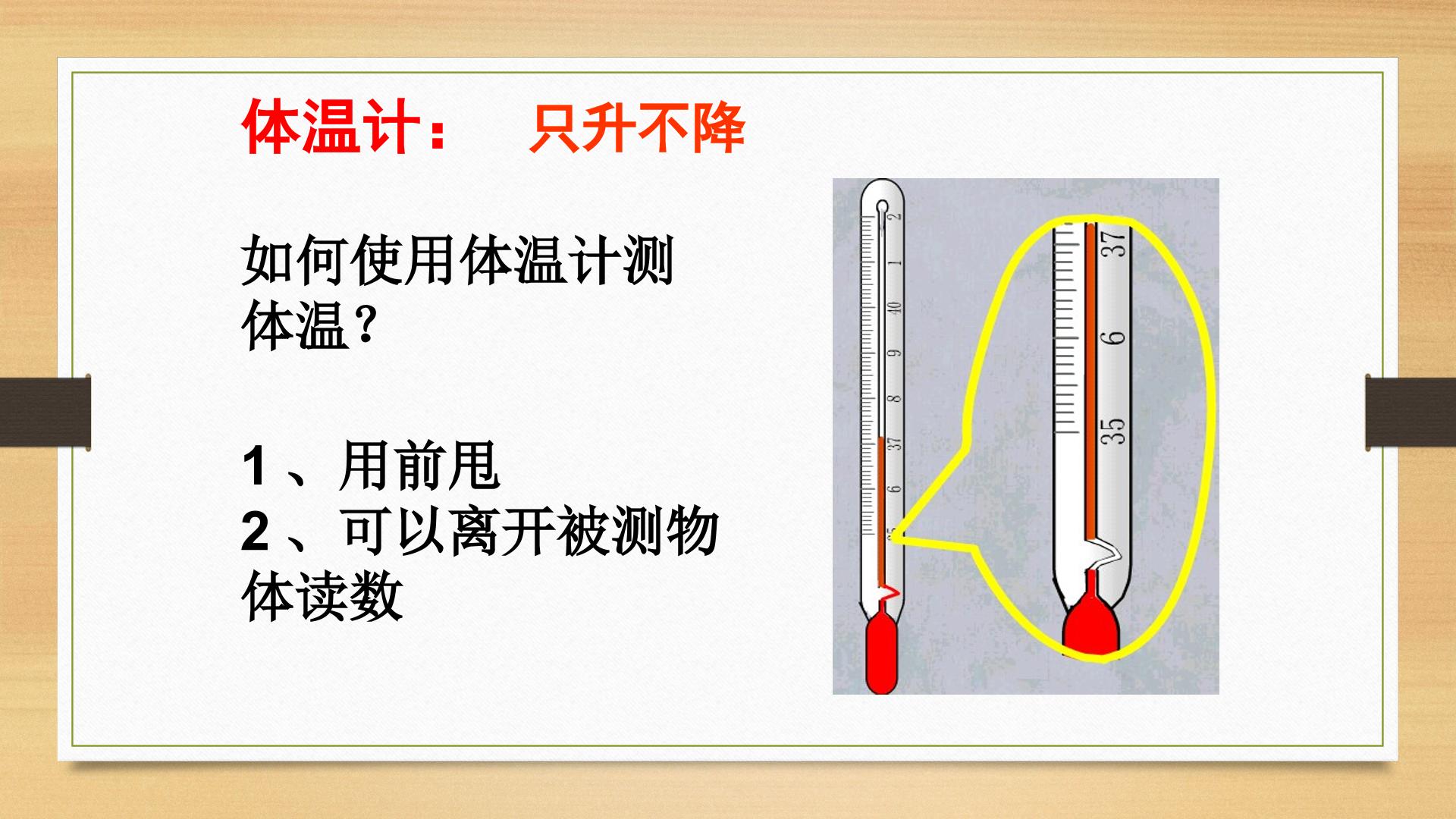 体温计：　只升不降

如何使用体温计测体温？

1 、用前甩
2 、可以离开被测物体读数

2
1
40
9
8
37
6
35

37
6
35